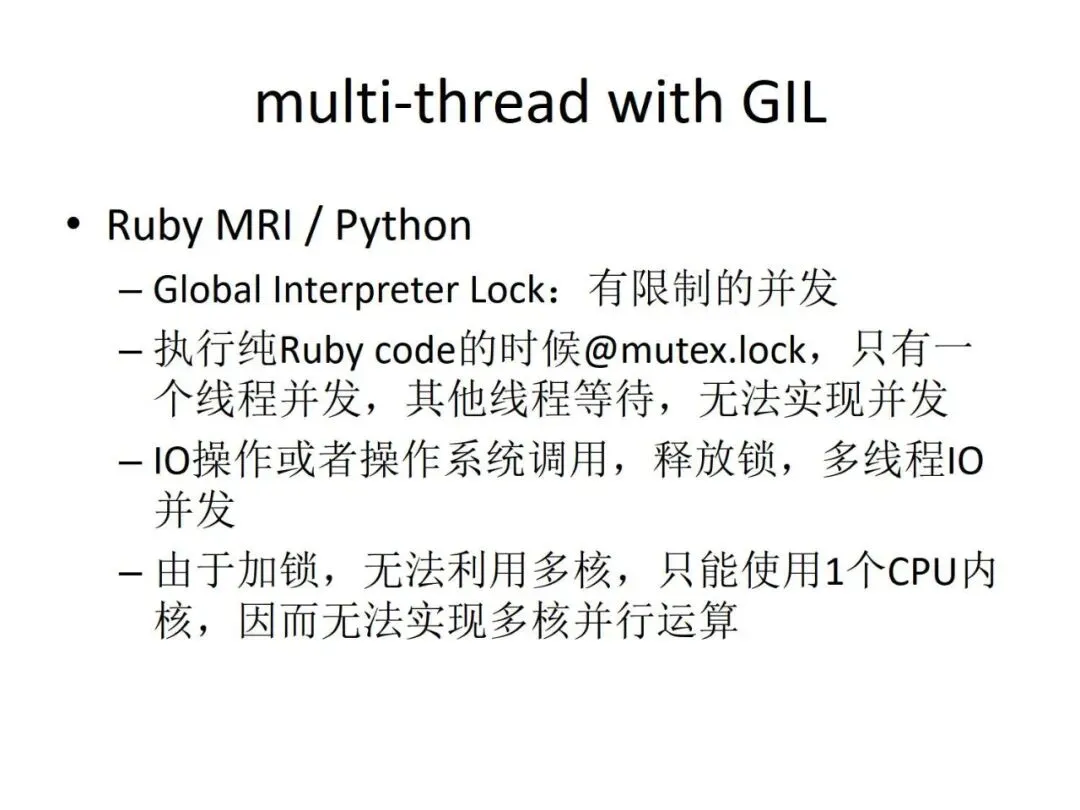 multi-thread with GIL

• Ruby MRI / Python
  – Global Interpreter Lock：有限制的并发
  – 执行纯Ruby code的时候@mutex.lock，只有一个线程并发，其他线程等待，无法实现并发
  – IO操作或者操作系统调用，释放锁，多线程IO并发
  – 由于加锁，无法利用多核，只能使用1个CPU内核，因而无法实现多核并行运算